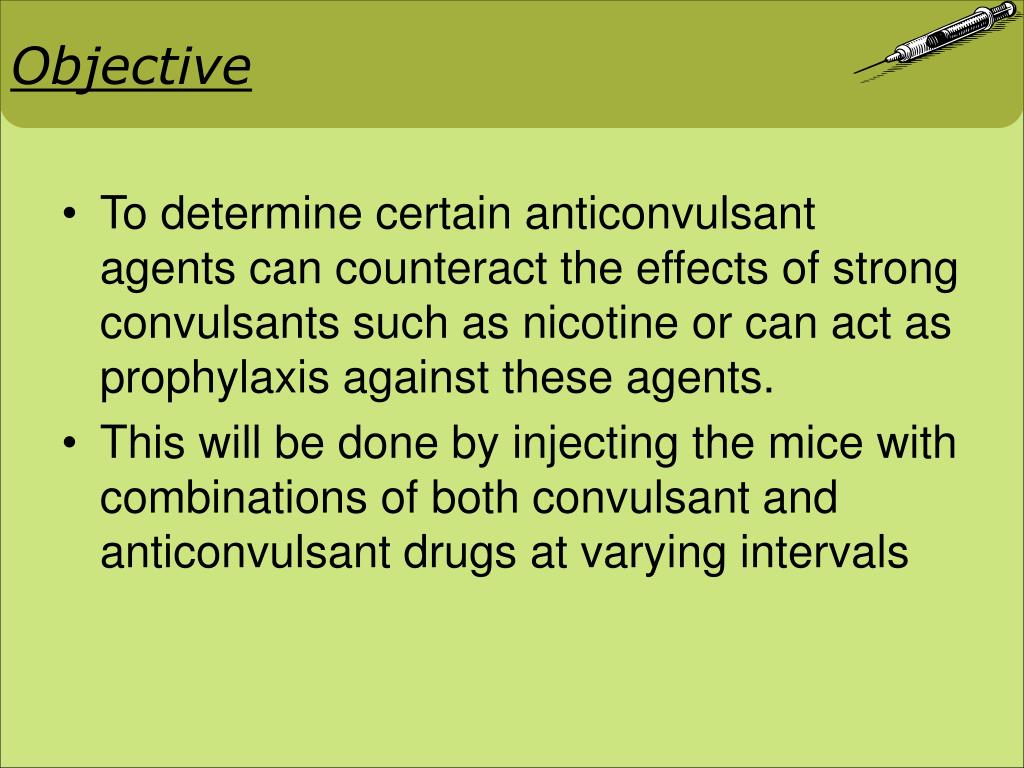 Objective

• To determine certain anticonvulsant agents can counteract the effects of strong convulsants such as nicotine or can act as prophylaxis against these agents.
• This will be done by injecting the mice with combinations of both convulsant and anticonvulsant drugs at varying intervals